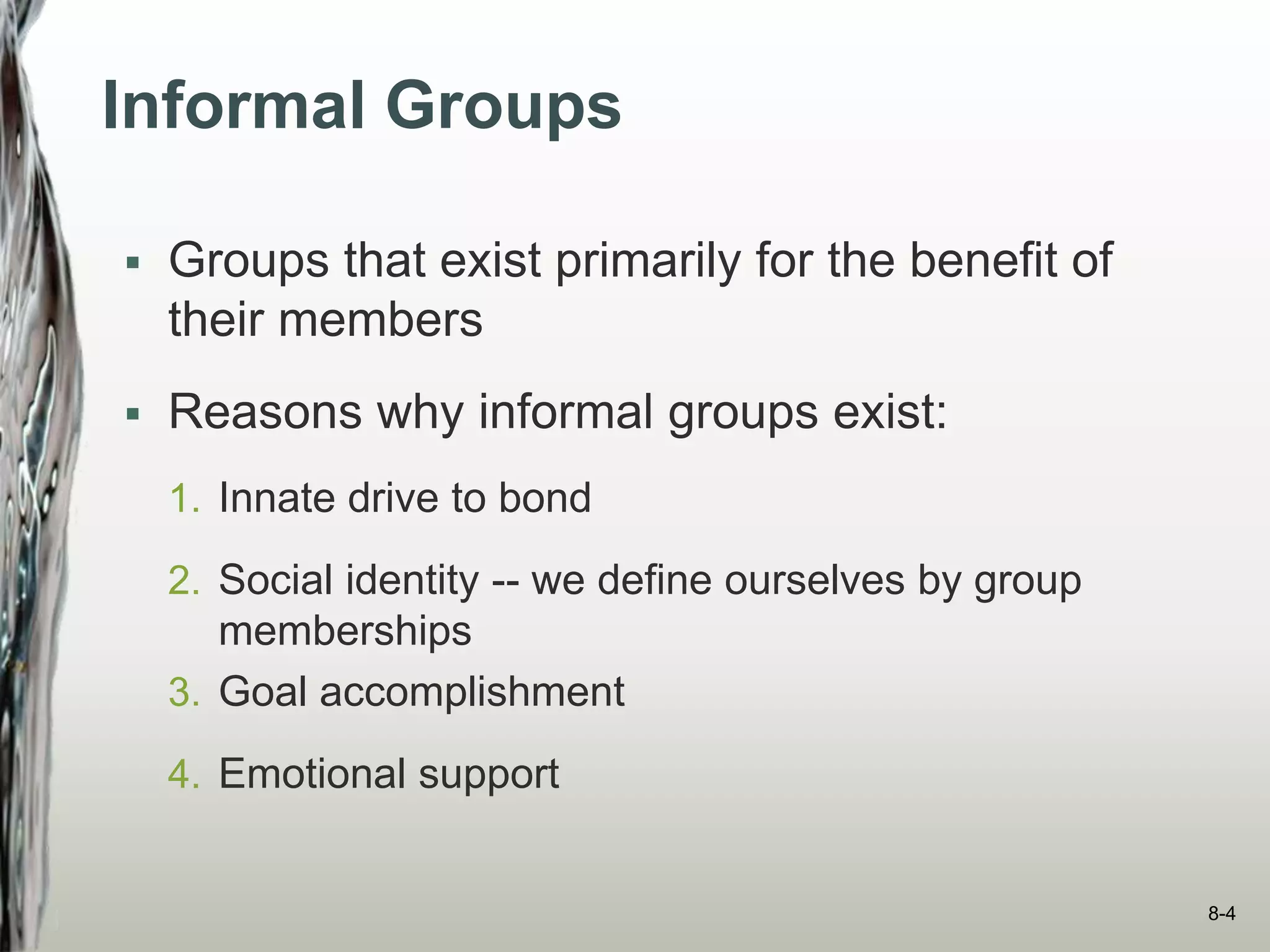 Informal Groups

▪ Groups that exist primarily for the benefit of their members

▪ Reasons why informal groups exist:

1. Innate drive to bond

2. Social identity -- we define ourselves by group memberships

3. Goal accomplishment

4. Emotional support

8-4